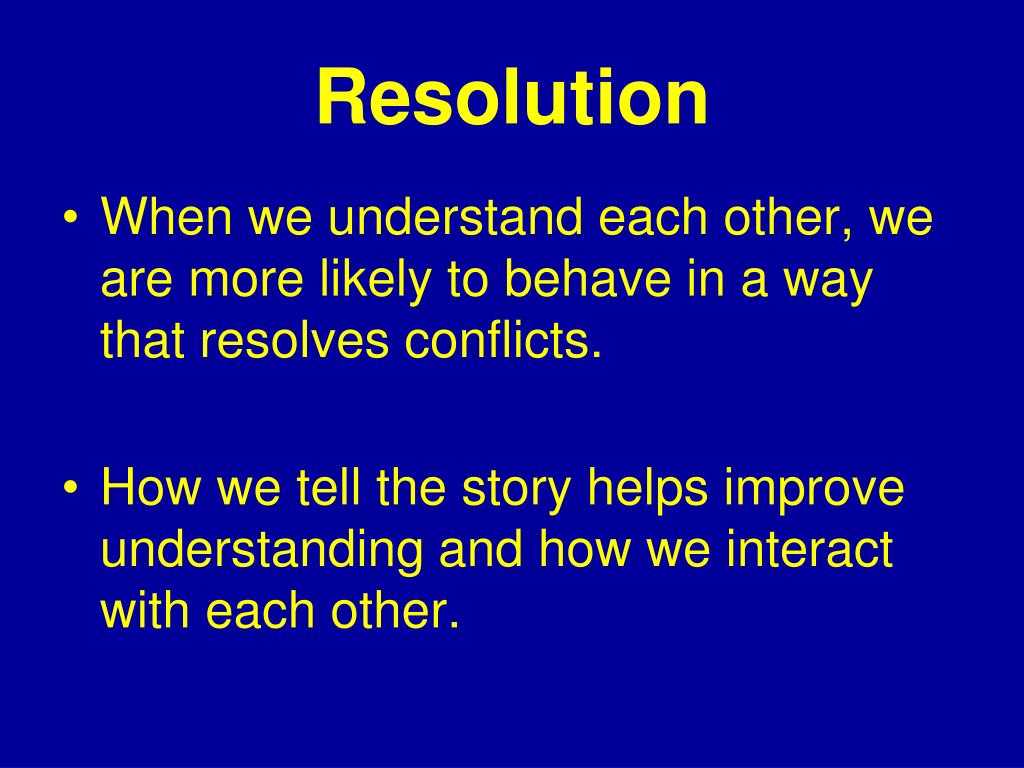 Resolution

• When we understand each other, we are more likely to behave in a way that resolves conflicts.

• How we tell the story helps improve understanding and how we interact with each other.